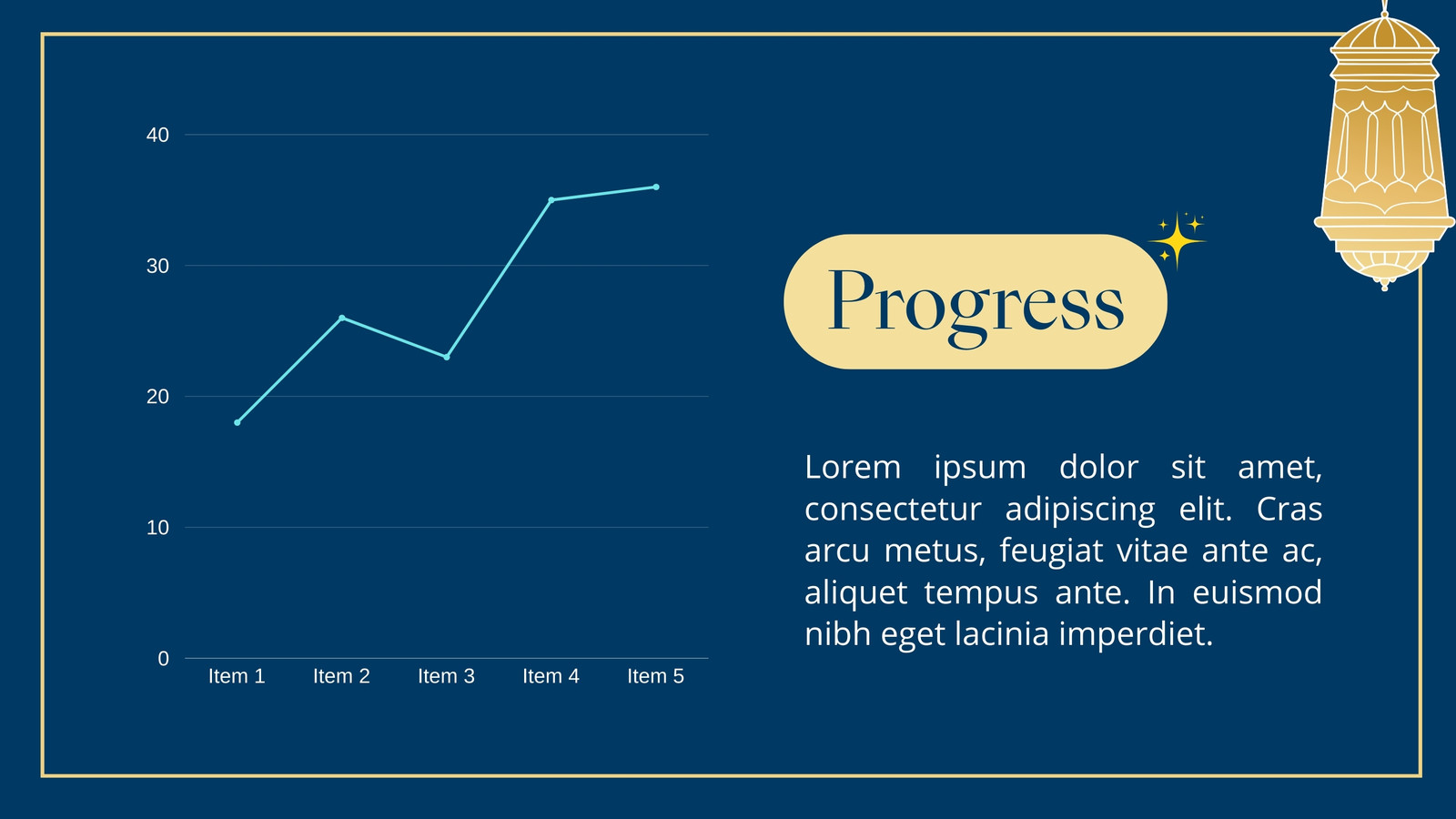 40

30

20

10

0

Item 1 Item 2 Item 3 Item 4 Item 5

Progress

Lorem ipsum dolor sit amet, consectetur adipiscing elit. Cras arcu metus, feugiat vitae ante ac, aliquet tempus ante. In euismod nibh eget lacinia imperdiet.